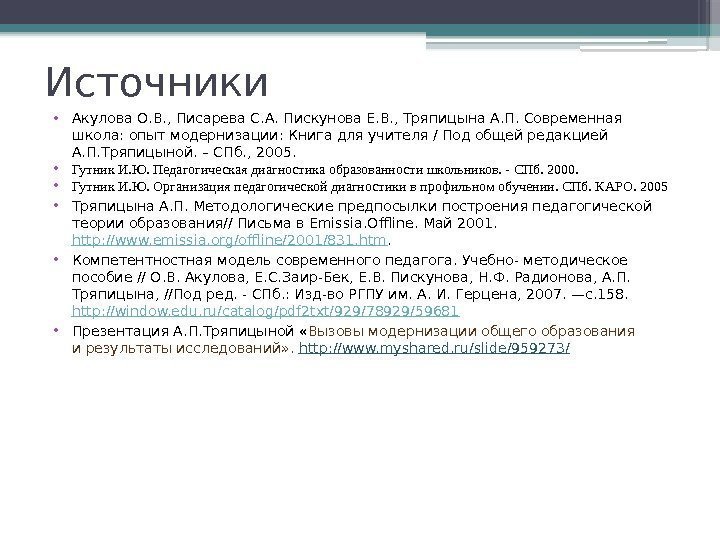 Источники

• Акулова О.В., Писарева С.А. Пискунова Е.В., Тряпицына А.П. Современная школа: опыт модернизации: Книга для учителя / Под общей редакцией А.П.Тряпицыной. – СПб., 2005.
• Гутник И.Ю. Педагогическая диагностика образованности школьников. - СПб. 2000.
• Гутник И.Ю. Организация педагогической диагностики в профильном обучении. СПб. КАРО. 2005
• Тряпицына А.П. Методологические предпосылки построения педагогической теории образования// Письма в Emissia.Offline. Май 2001. http://www.emissia.org/offline/2001/831.htm.
• Компетентностная модель современного педагога. Учебно- методическое пособие // О.В. Акулова, Е.С.Заир-Бек, Е.В. Пискунова, Н.Ф. Радионова, А.П. Тряпицына, //Под ред. - СПб.: Изд-во РГПУ им. А. И. Герцена, 2007. —с.158. http://window.edu.ru/catalog/pdf2txt/929/78929/59681
• Презентация А.П.Тряпицыной «Вызовы модернизации общего образования и результаты исследований». http://www.myshared.ru/slide/959273/